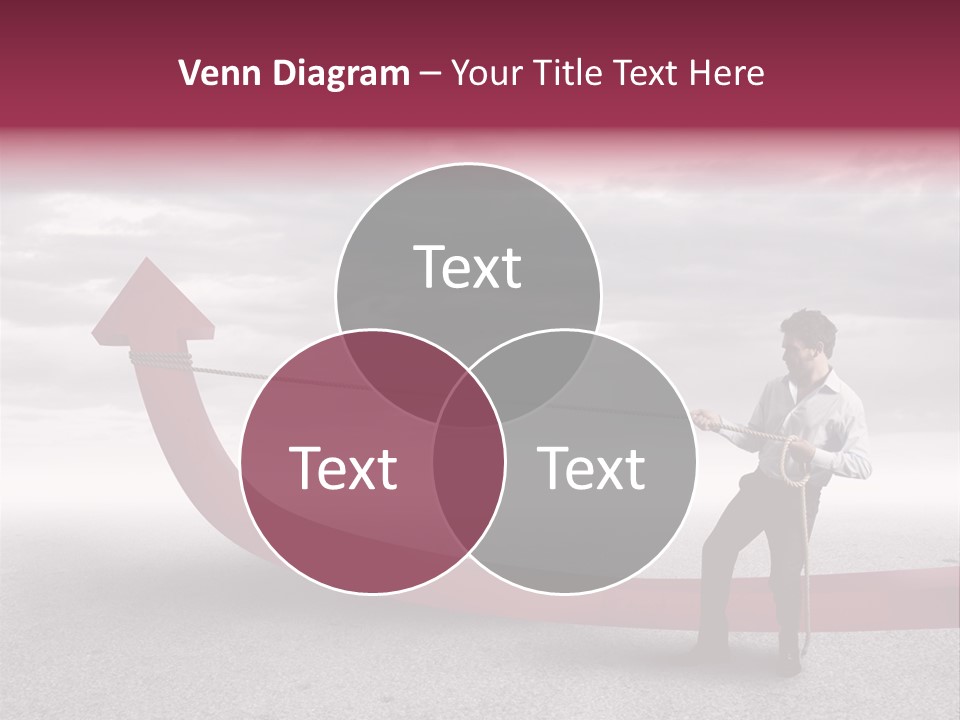 Venn Diagram – Your Title Text Here

Text

Text

Text